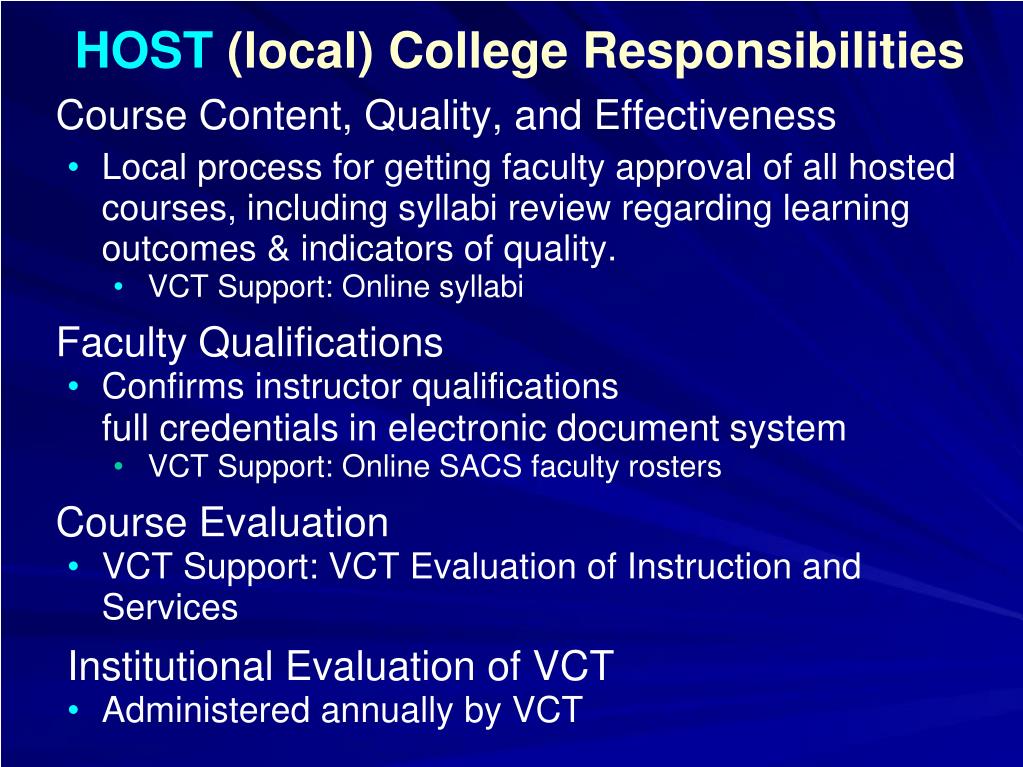 HOST (local) College Responsibilities

Course Content, Quality, and Effectiveness

• Local process for getting faculty approval of all hosted courses, including syllabi review regarding learning outcomes & indicators of quality.
  • VCT Support: Online syllabi

Faculty Qualifications

• Confirms instructor qualifications
full credentials in electronic document system
  • VCT Support: Online SACS faculty rosters

Course Evaluation

• VCT Support: VCT Evaluation of Instruction and Services

Institutional Evaluation of VCT

• Administered annually by VCT